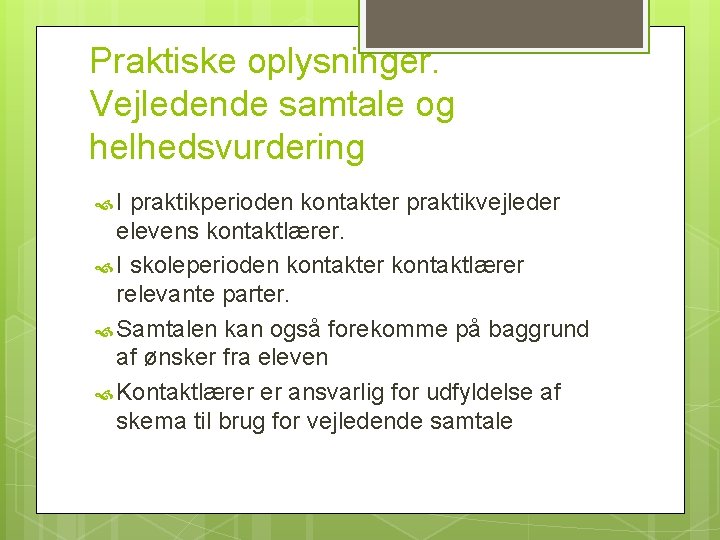 Praktiske oplysninger. Vejledende samtale og helhedsvurdering

I praktikperioden kontakter praktikvejleder elevens kontaktlærer.

I skoleperioden kontakter kontaktlærer relevante parter.

Samtalen kan også forekomme på baggrund af ønsker fra eleven

Kontaktlærer er ansvarlig for udfyldelse af skema til brug for vejledende samtale